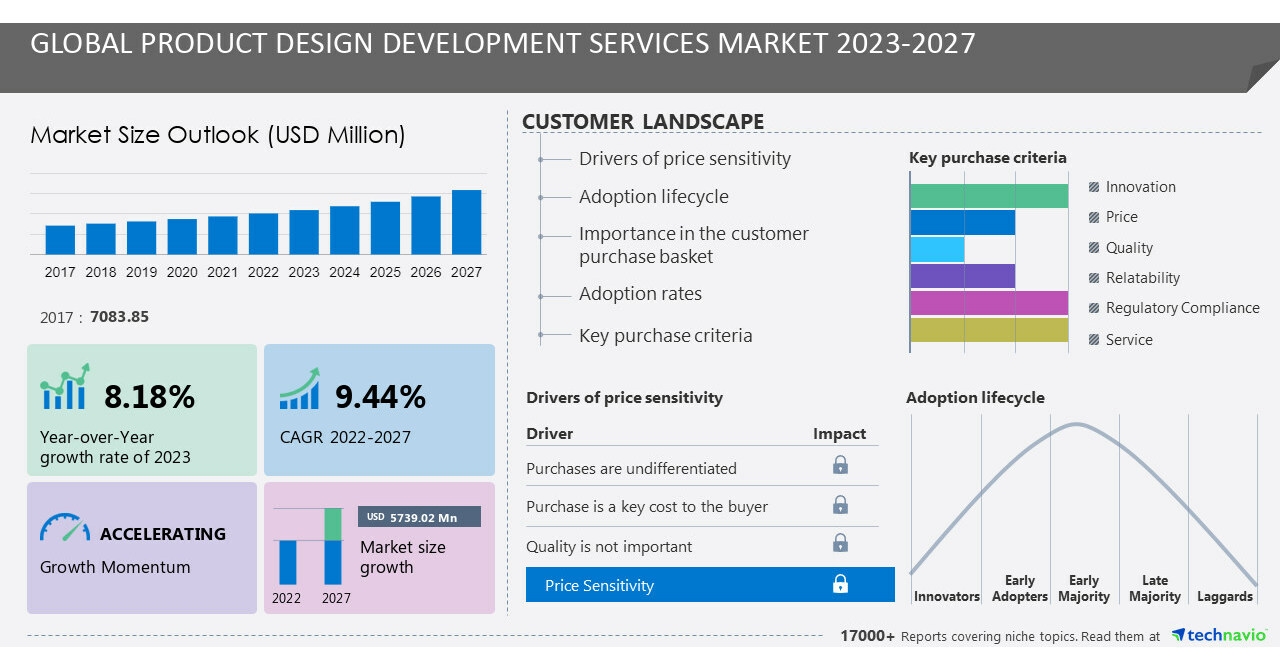 GLOBAL PRODUCT DESIGN DEVELOPMENT SERVICES MARKET 2023-2027

Market Size Outlook (USD Million)

2017 2018 2019 2020 2021 2022 2023 2024 2025 2026 2027

2017 : 7083.85

8.18%
Year-over-Year growth rate of 2023

9.44%
CAGR 2022-2027

ACCELERATING
Growth Momentum

USD 5739.02 Mn
Market size growth
2022 2027

CUSTOMER LANDSCAPE

Drivers of price sensitivity
Adoption lifecycle
Importance in the customer purchase basket
Adoption rates
Key purchase criteria

Key purchase criteria
Innovation
Price
Quality
Relatability
Regulatory Compliance
Service

Drivers of price sensitivity

| Driver | Impact |
|---|---|
| Purchases are undifferentiated | |
| Purchase is a key cost to the buyer | |
| Quality is not important | |
| Price Sensitivity | |

Adoption lifecycle
Innovators
Early Adopters
Early Majority
Late Majority
Laggards

17000+ Reports covering niche topics. Read them at technavio